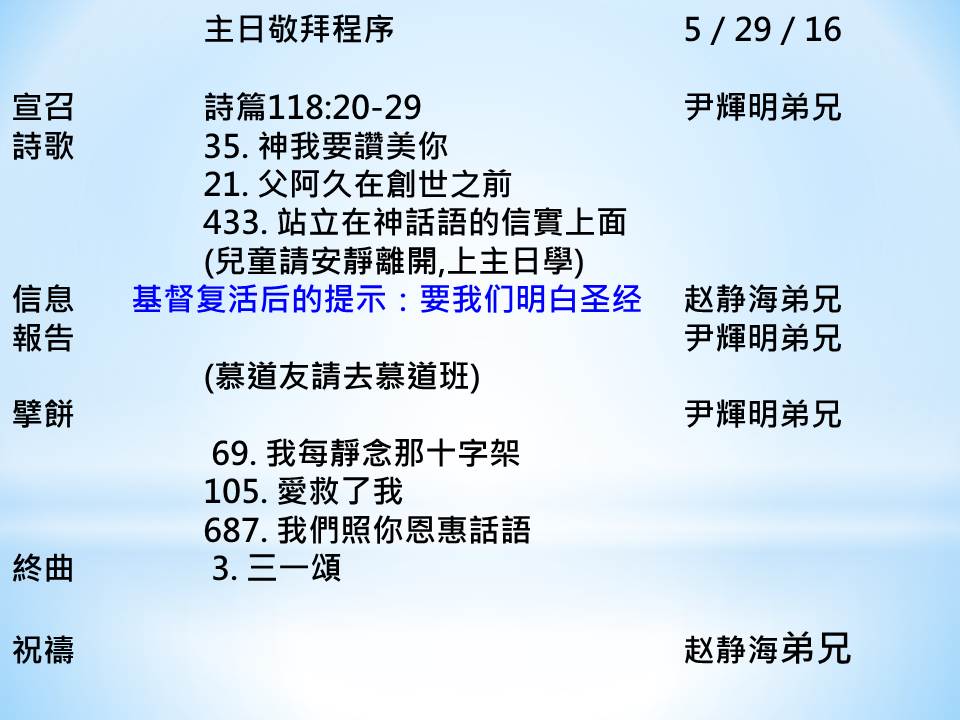 主日敬拜程序 5 / 29 / 16

宣召 詩篇118:20-29 尹輝明弟兄
詩歌 35. 神我要讚美你
21. 父阿久在創世之前
433. 站立在神話語的信實上面
(兒童請安靜離開,上主日學)
信息 基督复活后的提示：要我们明白圣经 赵静海弟兄
報告 尹輝明弟兄
(慕道友請去慕道班)
擘餅 尹輝明弟兄
69. 我每靜念那十字架
105. 愛救了我
687. 我們照你恩惠話語
終曲 3. 三一頌

祝禱 赵静海弟兄